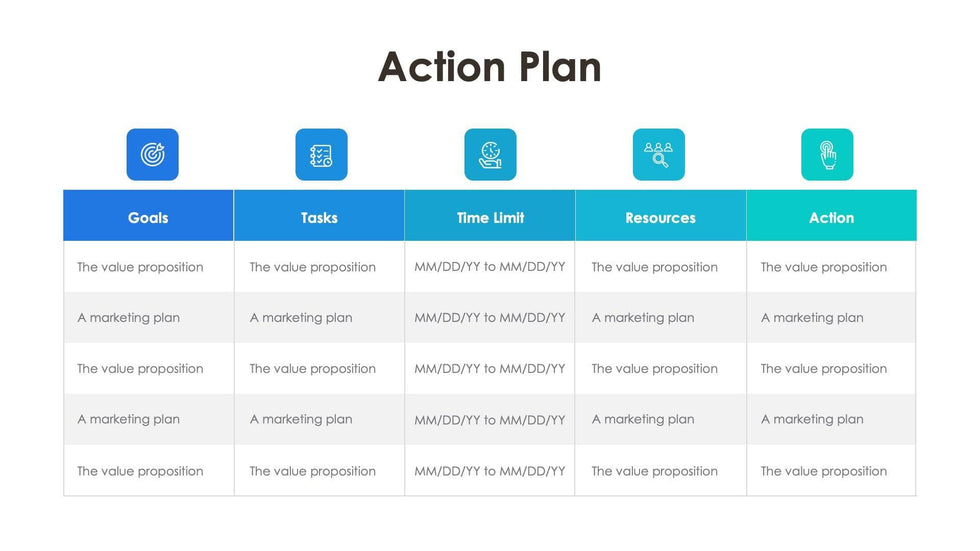 Action Plan

| Goals | Tasks | Time Limit | Resources | Action |
|---|---|---|---|---|
| The value proposition | The value proposition | MM/DD/YY to MM/DD/YY | The value proposition | The value proposition |
| A marketing plan | A marketing plan | MM/DD/YY to MM/DD/YY | A marketing plan | A marketing plan |
| The value proposition | The value proposition | MM/DD/YY to MM/DD/YY | The value proposition | The value proposition |
| A marketing plan | A marketing plan | MM/DD/YY to MM/DD/YY | A marketing plan | A marketing plan |
| The value proposition | The value proposition | MM/DD/YY to MM/DD/YY | The value proposition | The value proposition |